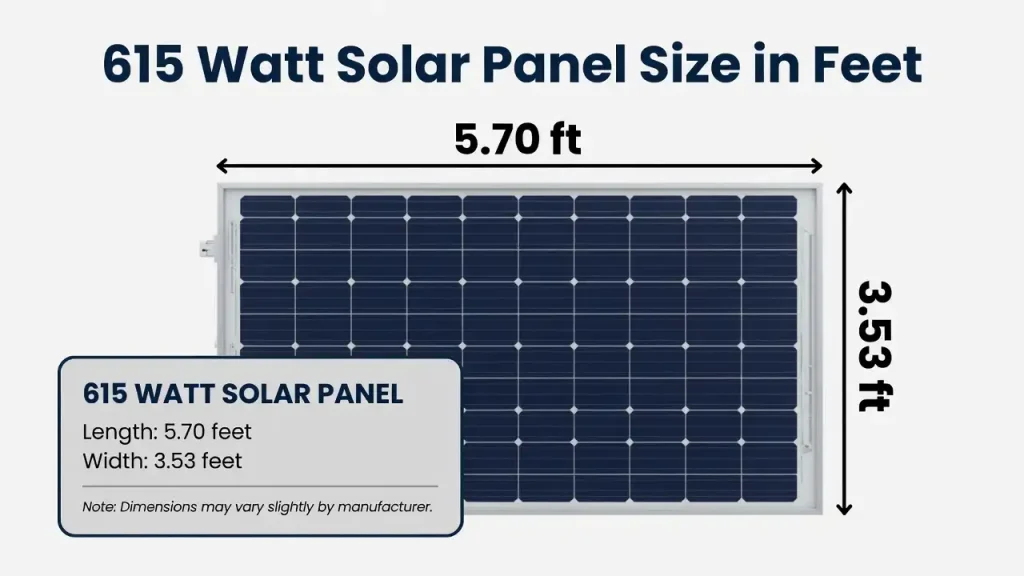 615 Watt Solar Panel Size in Feet

5.70 ft

3.53 ft

615 WATT SOLAR PANEL
Length: 5.70 feet
Width: 3.53 feet

Note: Dimensions may vary slightly by manufacturer.